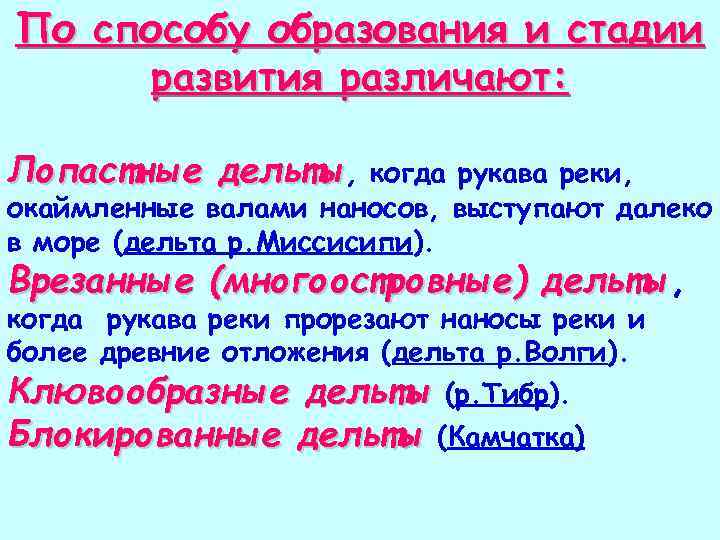 По способу образования и стадии развития различают:

Лопастные дельты, когда рукава реки, окаймленные валами наносов, выступают далеко в море (дельта р.Миссисипи).
Врезанные (многоостровные) дельты, когда рукава реки прорезают наносы реки и более древние отложения (дельта р.Волги).
Клювообразные дельты (р.Тибр).
Блокированные дельты (Камчатка)